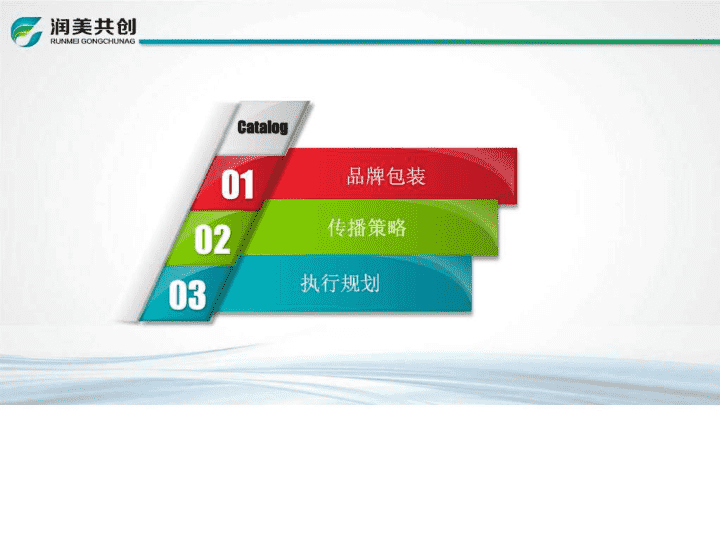 润美共创
RUNMEI GONGCHUNAG

Catalog

01 品牌包装

02 传播策略

03 执行规划